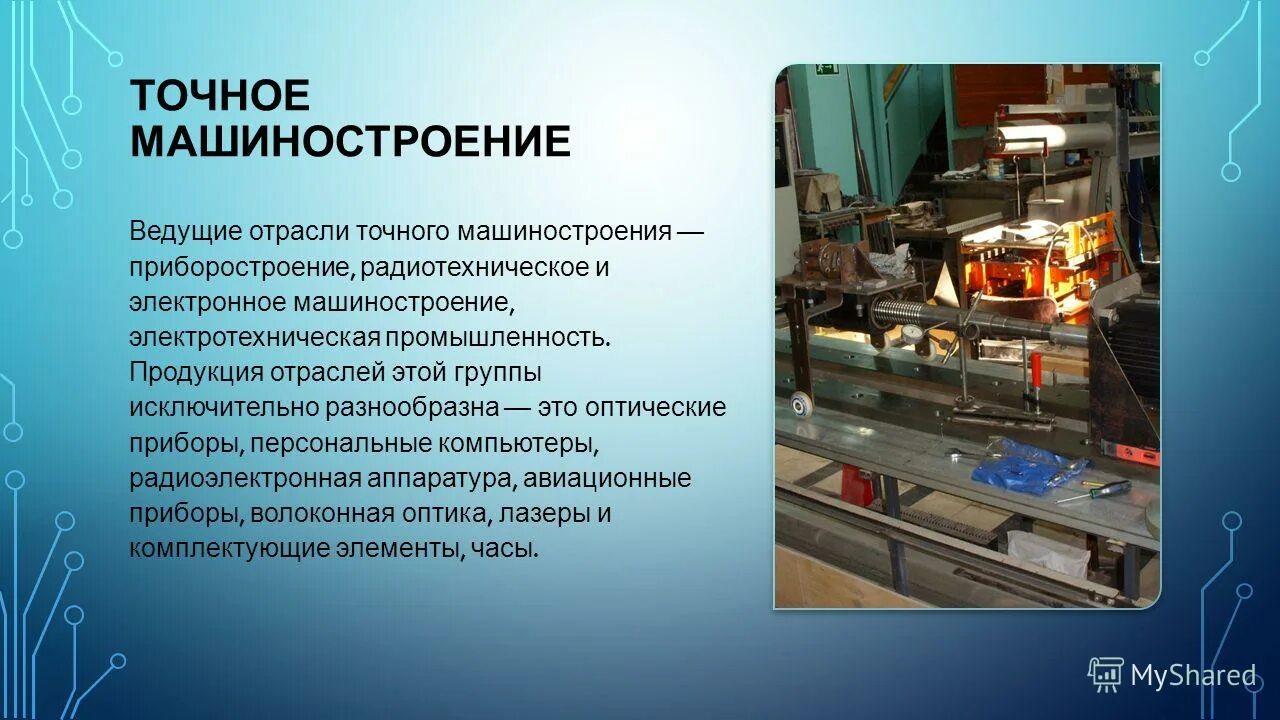 ТОЧНОЕ МАШИНОСТРОЕНИЕ

Ведущие отрасли точного машиностроения — приборостроение, радиотехническое и электронное машиностроение, электротехническая промышленность. Продукция отраслей этой группы исключительно разнообразна — это оптические приборы, персональные компьютеры, радиоэлектронная аппаратура, авиационные приборы, волоконная оптика, лазеры и комплектующие элементы, часы.

MyShared